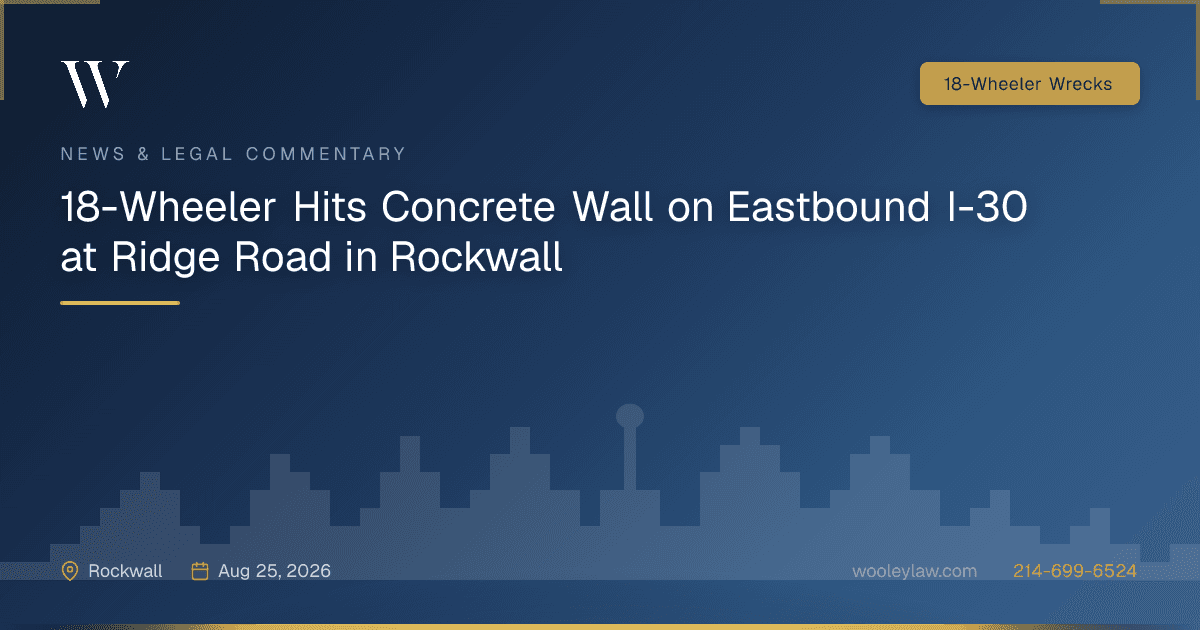 W

18-Wheeler Wrecks

NEWS & LEGAL COMMENTARY

18-Wheeler Hits Concrete Wall on Eastbound I-30 at Ridge Road in Rockwall

Rockwall Aug 25, 2026 wooleylaw.com 214-699-6524